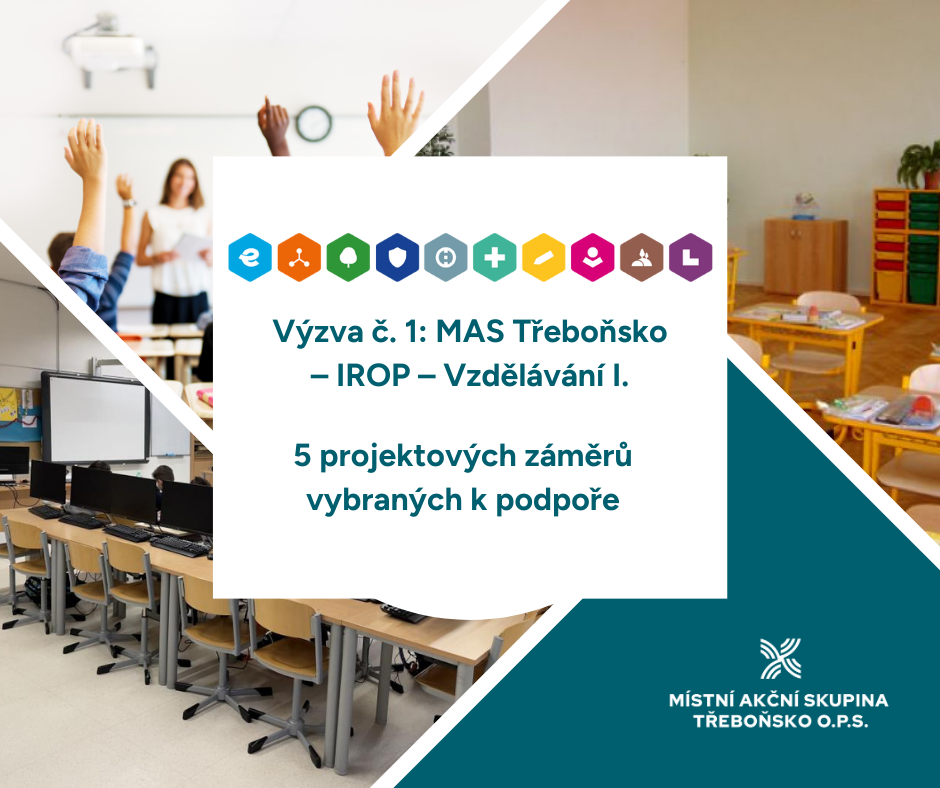 Výzva č. 1: MAS Třeboňsko – IROP – Vzdělávání I.

5 projektových záměrů vybraných k podpoře

MÍSTNÍ AKČNÍ SKUPINA TŘEBOŇSKO O.P.S.